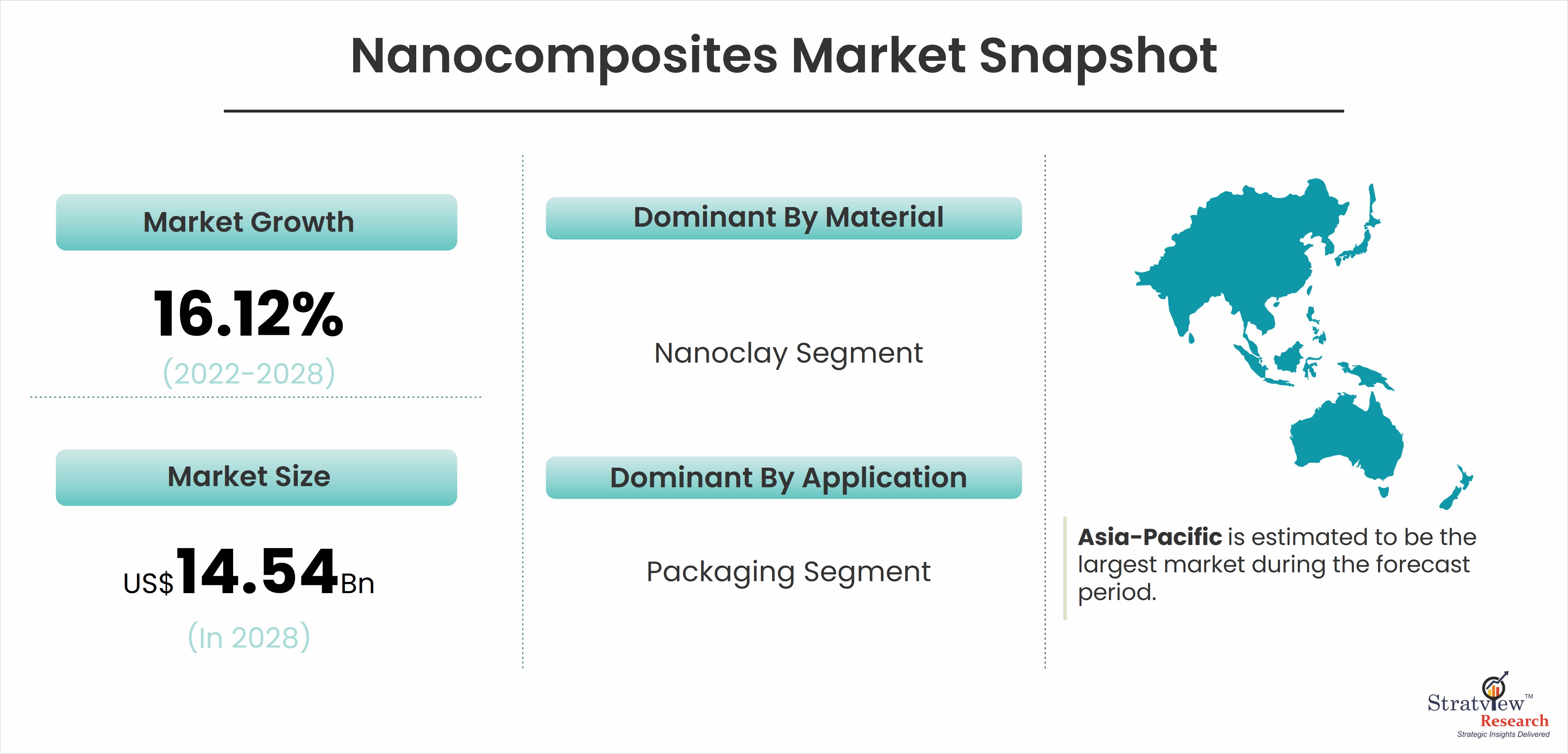 Nanocomposites Market Snapshot

Market Growth

16.12%

(2022-2028)

Market Size

US$14.54Bn

(In 2028)

Dominant By Material

Nanoclay Segment

Dominant By Application

Packaging Segment

Asia-Pacific is estimated to be the largest market during the forecast period.

Stratview™
Research
Strategic Insights Delivered